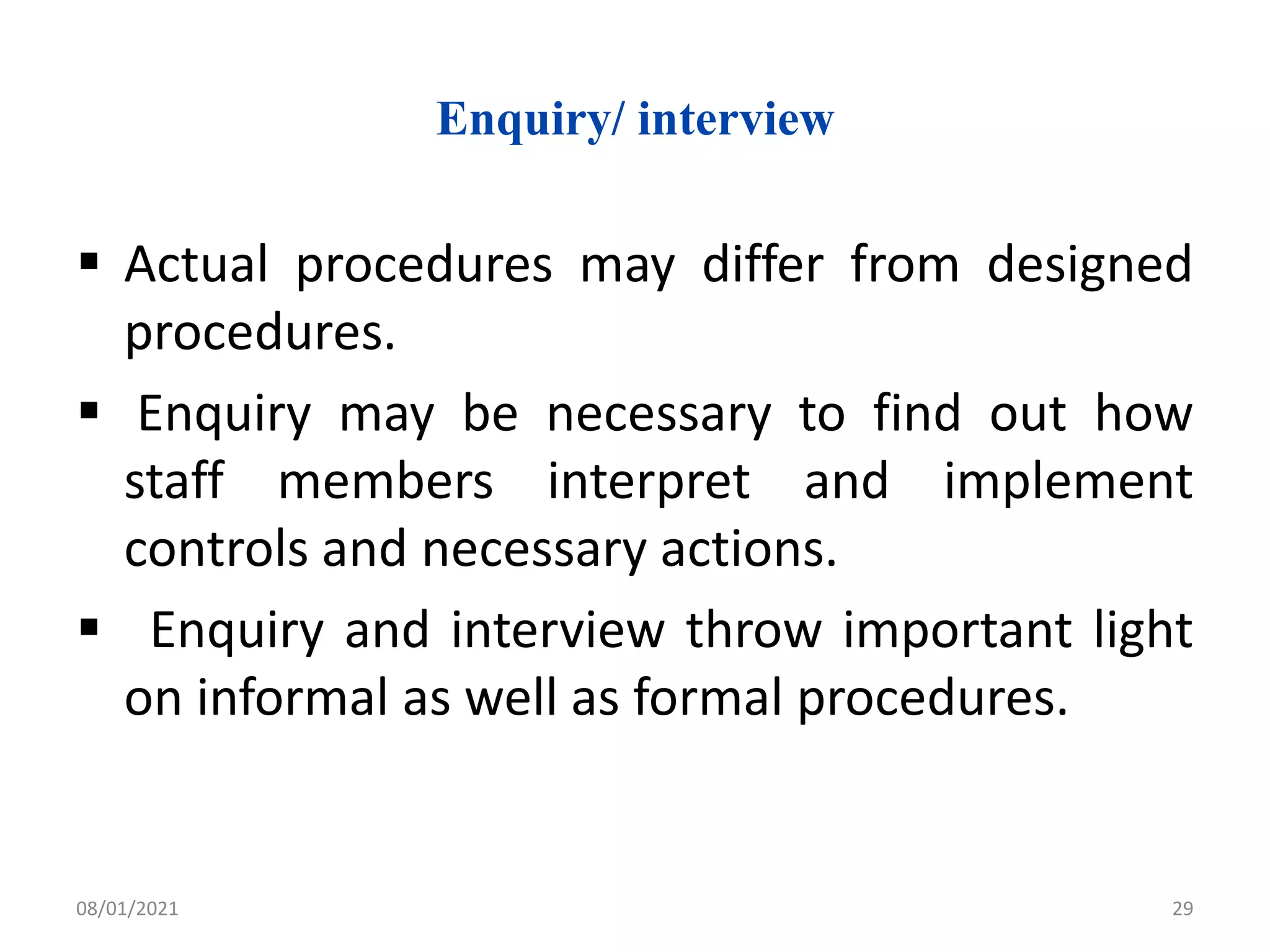 Enquiry/ interview

▪ Actual procedures may differ from designed procedures.

▪ Enquiry may be necessary to find out how staff members interpret and implement controls and necessary actions.

▪ Enquiry and interview throw important light on informal as well as formal procedures.

08/01/2021

29